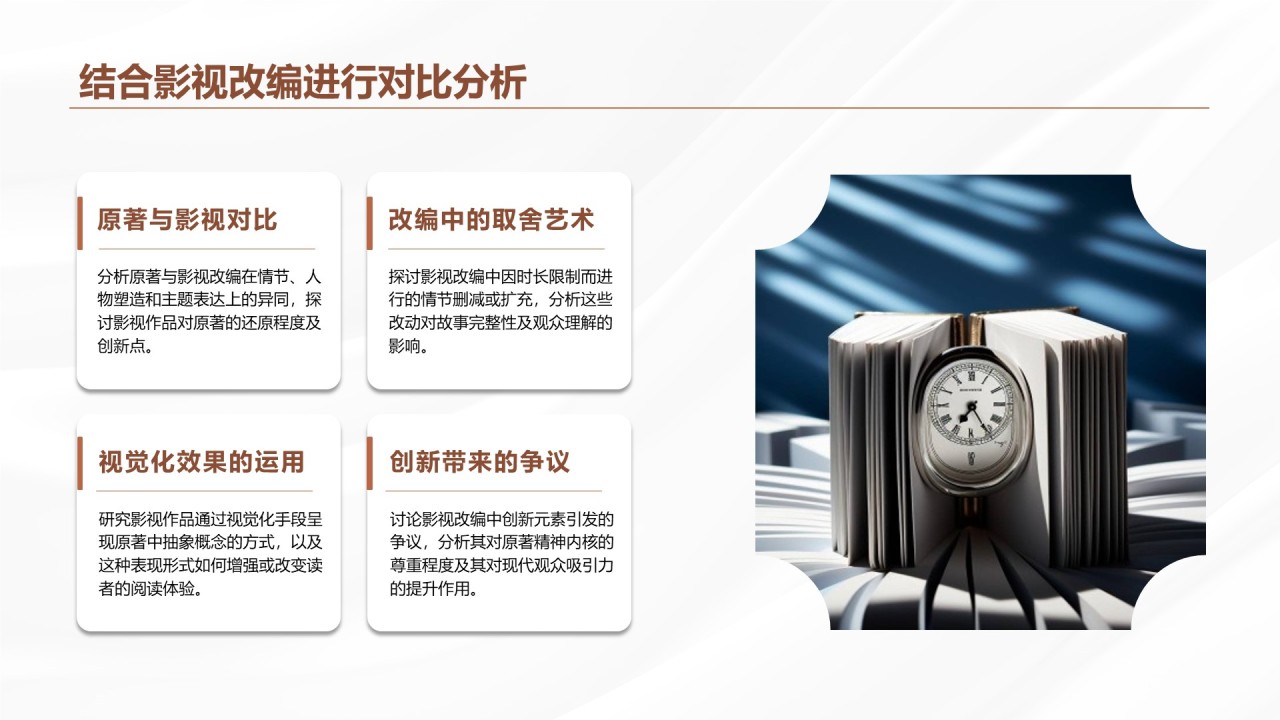 结合影视改编进行对比分析

原著与影视对比

分析原著与影视改编在情节、人物塑造和主题表达上的异同，探讨影视作品对原著的还原程度及创新点。

改编中的取舍艺术

探讨影视改编中因时长限制而进行的情节删减或扩充，分析这些改动对故事完整性及观众理解的影响。

视觉化效果的运用

研究影视作品通过视觉化手段呈现原著中抽象概念的方式，以及这种表现形式如何增强或改变读者的阅读体验。

创新带来的争议

讨论影视改编中创新元素引发的争议，分析其对原著精神内核的尊重程度及其对现代观众吸引力的提升作用。